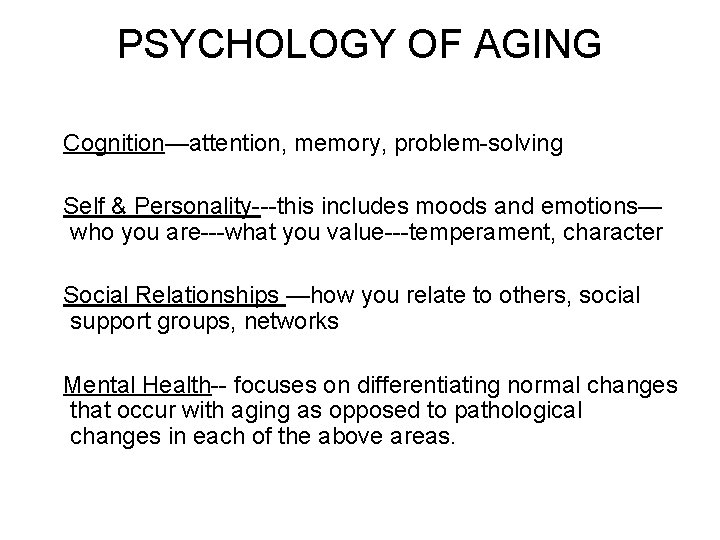 PSYCHOLOGY OF AGING

Cognition—attention, memory, problem-solving

Self & Personality---this includes moods and emotions—who you are---what you value---temperament, character

Social Relationships —how you relate to others, social support groups, networks

Mental Health-- focuses on differentiating normal changes that occur with aging as opposed to pathological changes in each of the above areas.